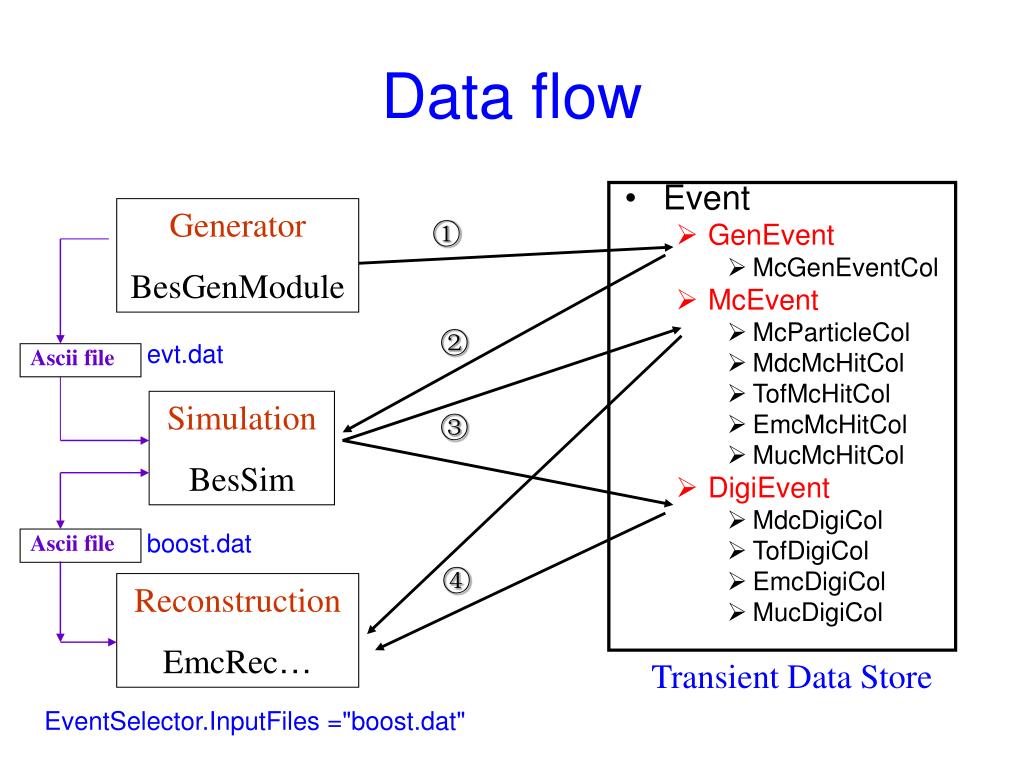 Data flow

Generator

BesGenModule

Ascii file evt.dat

Simulation

BesSim

Ascii file boost.dat

Reconstruction

EmcRec…

EventSelector.InputFiles ="boost.dat"

①

②

③

④

• Event
➢ GenEvent
➢ McGenEventCol
➢ McEvent
➢ McParticleCol
➢ MdcMcHitCol
➢ TofMcHitCol
➢ EmcMcHitCol
➢ MucMcHitCol
➢ DigiEvent
➢ MdcDigiCol
➢ TofDigiCol
➢ EmcDigiCol
➢ MucDigiCol

Transient Data Store